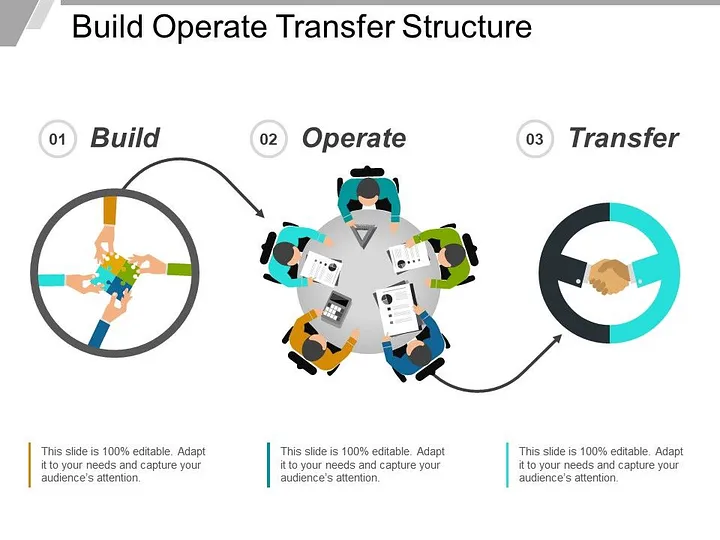 Build Operate Transfer Structure

01 Build

02 Operate

03 Transfer

This slide is 100% editable. Adapt it to your needs and capture your audience's attention.

This slide is 100% editable. Adapt it to your needs and capture your audience's attention.

This slide is 100% editable. Adapt it to your needs and capture your audience's attention.